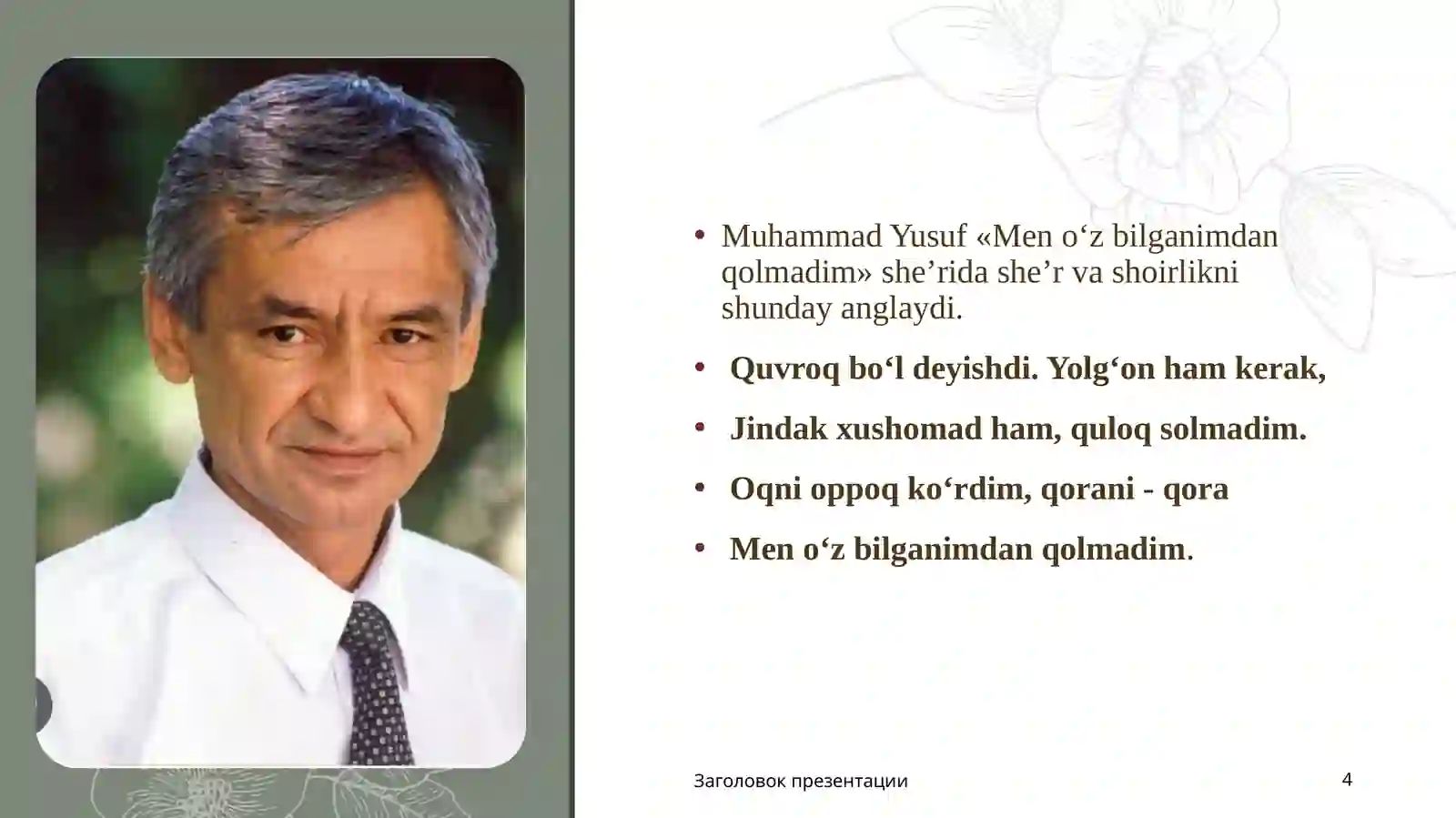 • Muhammad Yusuf «Men o‘z bilganimdan qolmadim» she’rida she’r va shoirlikni shunday anglaydi.

• Quvroq bo‘l deyishdi. Yolg‘on ham kerak,

• Jindak xushomad ham, quloq solmadim.

• Oqni oppoq ko‘rdim, qorani - qora

• Men o‘z bilganimdan qolmadim.

Заголовок презентации

4